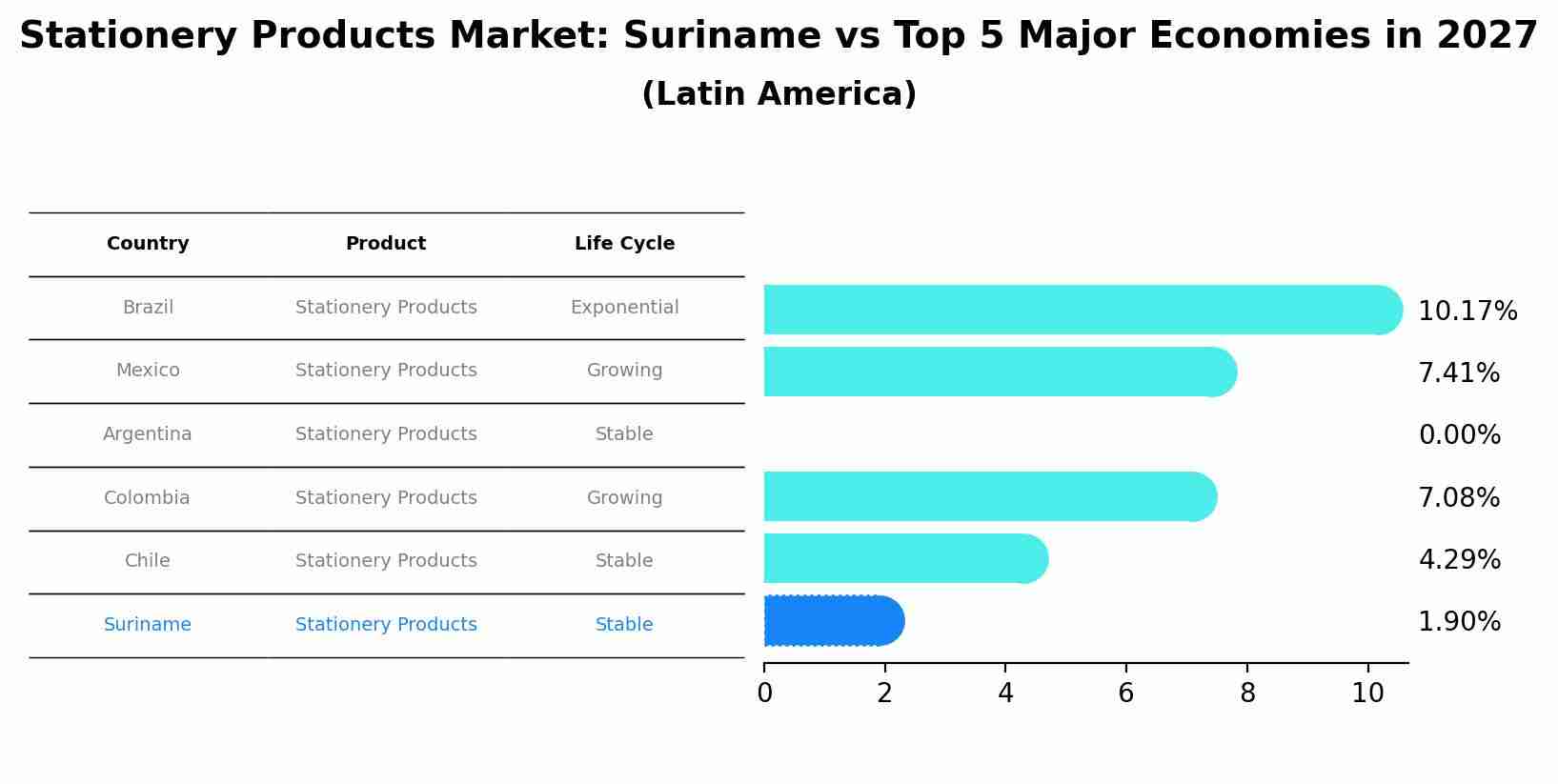 Stationery Products Market: Suriname vs Top 5 Major Economies in 2027
(Latin America)

| Country | Product | Life Cycle |
|---|---|---|
| Brazil | Stationery Products | Exponential |
| Mexico | Stationery Products | Growing |
| Argentina | Stationery Products | Stable |
| Colombia | Stationery Products | Growing |
| Chile | Stationery Products | Stable |
| Suriname | Stationery Products | Stable |

10.17%
7.41%
0.00%
7.08%
4.29%
1.90%

0 2 4 6 8 10